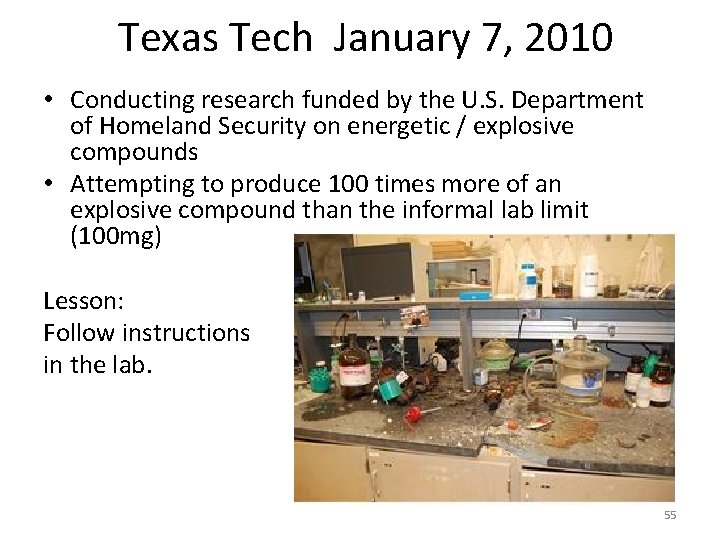 Texas Tech January 7, 2010

• Conducting research funded by the U.S. Department of Homeland Security on energetic / explosive compounds
• Attempting to produce 100 times more of an explosive compound than the informal lab limit (100mg)

Lesson:
Follow instructions in the lab.

55